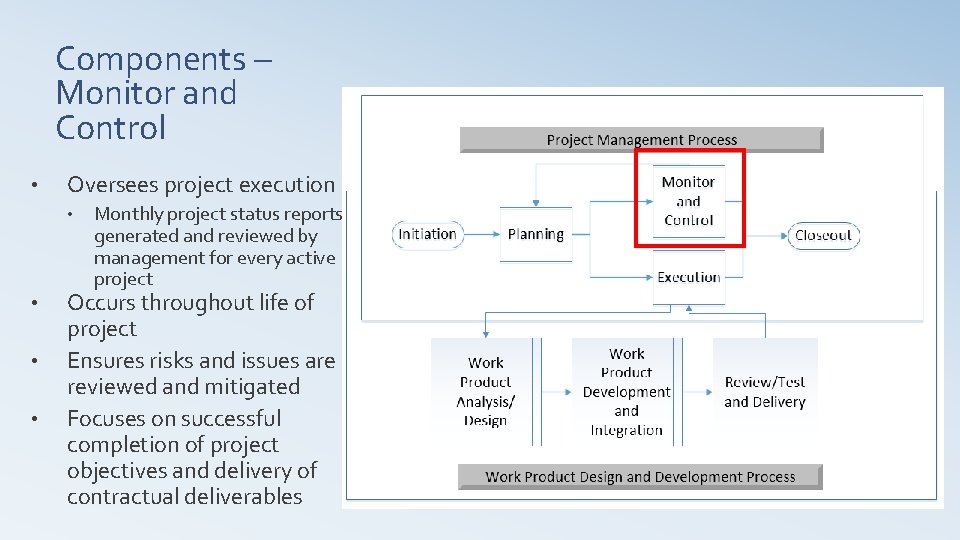 Components – Monitor and Control

• Oversees project execution
  • Monthly project status reports generated and reviewed by management for every active project
• Occurs throughout life of project
• Ensures risks and issues are reviewed and mitigated
• Focuses on successful completion of project objectives and delivery of contractual deliverables

Project Management Process

Initiation

Planning

Monitor and Control

Execution

Closeout

Work Product Analysis/ Design

Work Product Development and Integration

Review/Test and Delivery

Work Product Design and Development Process